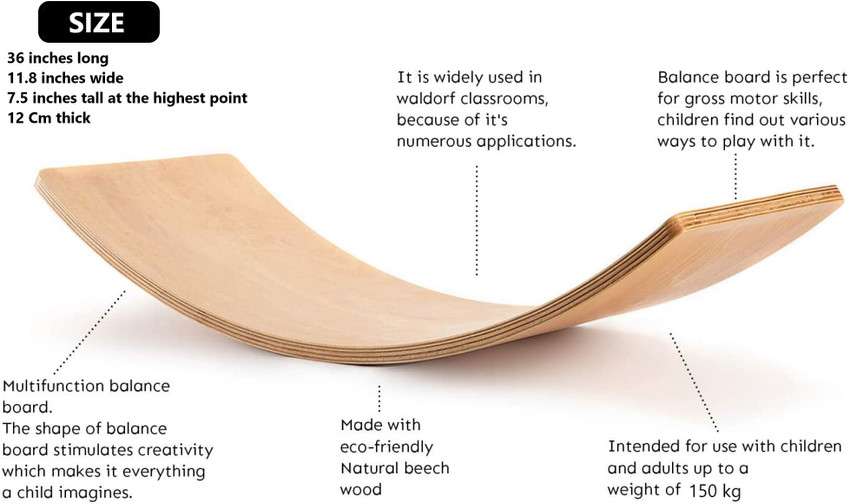 SIZE

36 inches long
11.8 inches wide
7.5 inches tall at the highest point
12 Cm thick

It is widely used in waldorf classrooms, because of it's numerous applications.

Balance board is perfect for gross motor skills, children find out various ways to play with it.

Multifunction balance board.
The shape of balance board stimulates creativity which makes it everything a child imagines.

Made with eco-friendly Natural beech wood

Intended for use with children and adults up to a weight of 150 kg